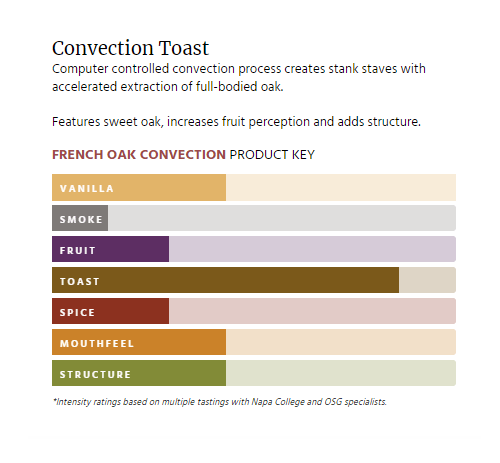 Convection Toast

Computer controlled convection process creates stank staves with accelerated extraction of full-bodied oak.

Features sweet oak, increases fruit perception and adds structure.

FRENCH OAK CONVECTION PRODUCT KEY

VANILLA

SMOKE

FRUIT

TOAST

SPICE

MOUTHFEEL

STRUCTURE

*Intensity ratings based on multiple tastings with Napa College and OSG specialists.